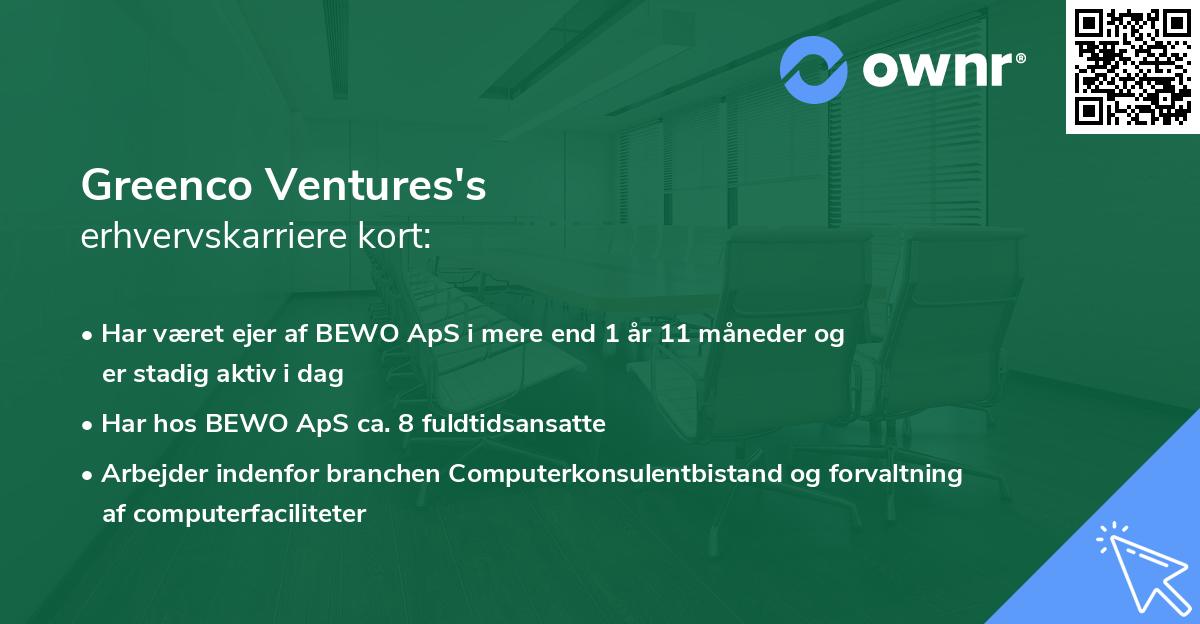 ownr®

Greenco Ventures's
erhvervskarriere kort:

• Har været ejer af BEWO ApS i mere end 1 år 11 måneder og er stadig aktiv i dag
• Har hos BEWO ApS ca. 8 fuldtidsansatte
• Arbejder indenfor branchen Computerkonsulentbistand og forvaltning af computerfaciliteter